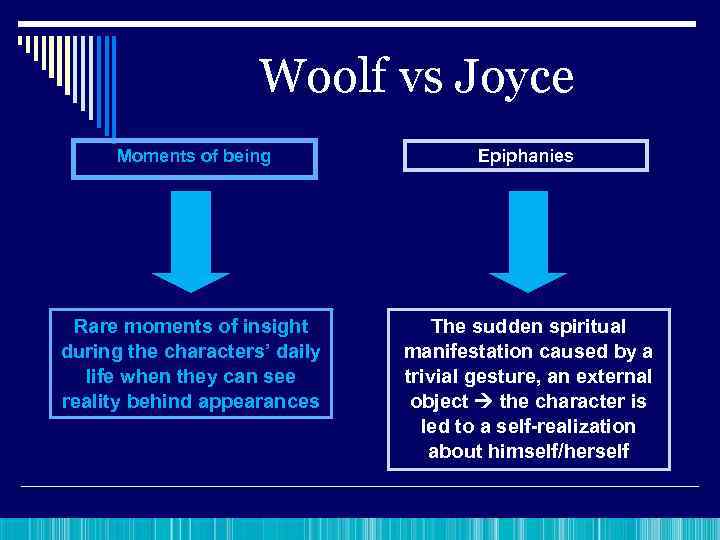 Woolf vs Joyce

Moments of being

Rare moments of insight during the characters' daily life when they can see reality behind appearances

Epiphanies

The sudden spiritual manifestation caused by a trivial gesture, an external object → the character is led to a self-realization about himself/herself